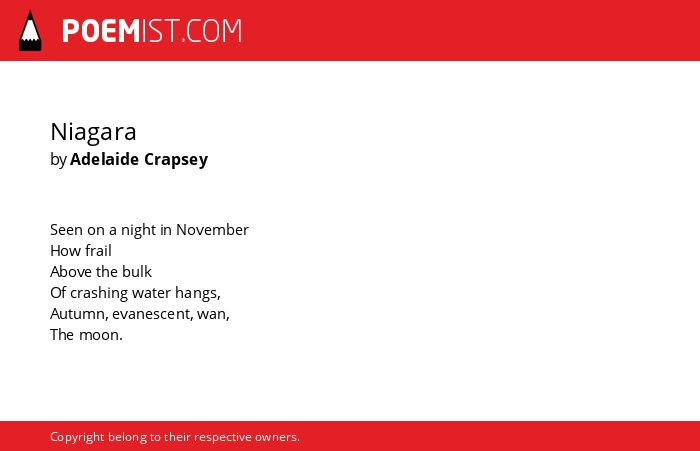 POEMIST.COM

Niagara
by Adelaide Crapsey

Seen on a night in November
How frail
Above the bulk
Of crashing water hangs,
Autumn, evanescent, wan,
The moon.

Copyright belong to their respective owners.